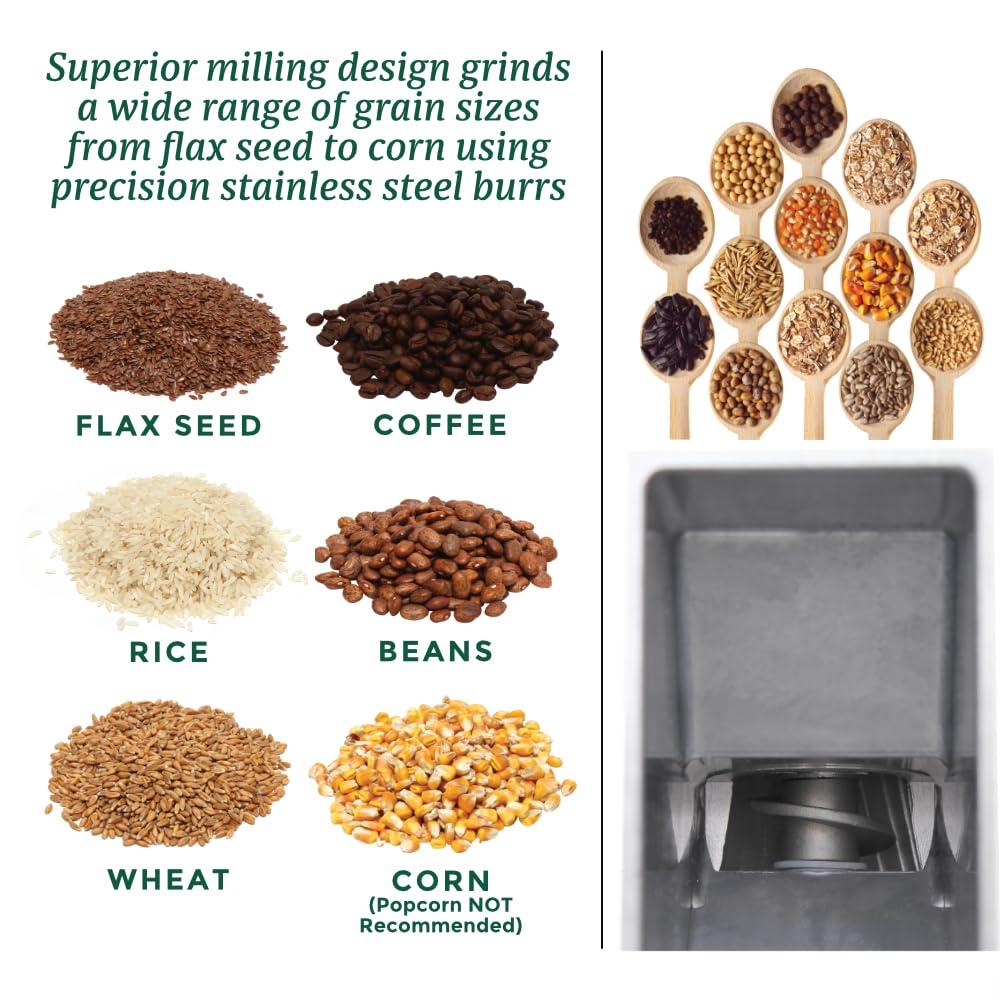 Superior milling design grinds a wide range of grain sizes from flax seed to corn using precision stainless steel burrs

FLAX SEED

COFFEE

RICE

BEANS

WHEAT

CORN
(Popcorn NOT Recommended)